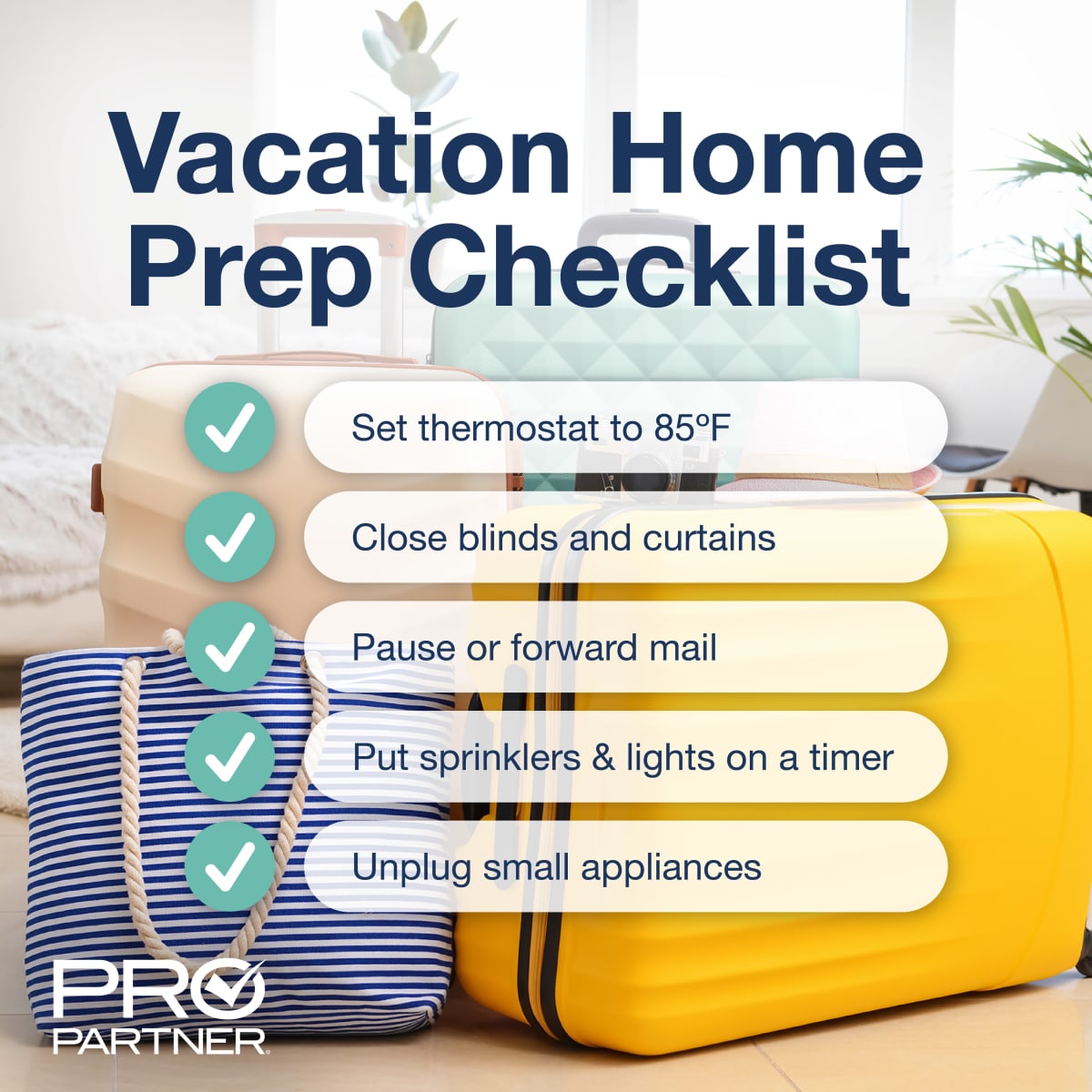 Vacation Home Prep Checklist

Set thermostat to 85ºF

Close blinds and curtains

Pause or forward mail

Put sprinklers & lights on a timer

Unplug small appliances

PRO PARTNER